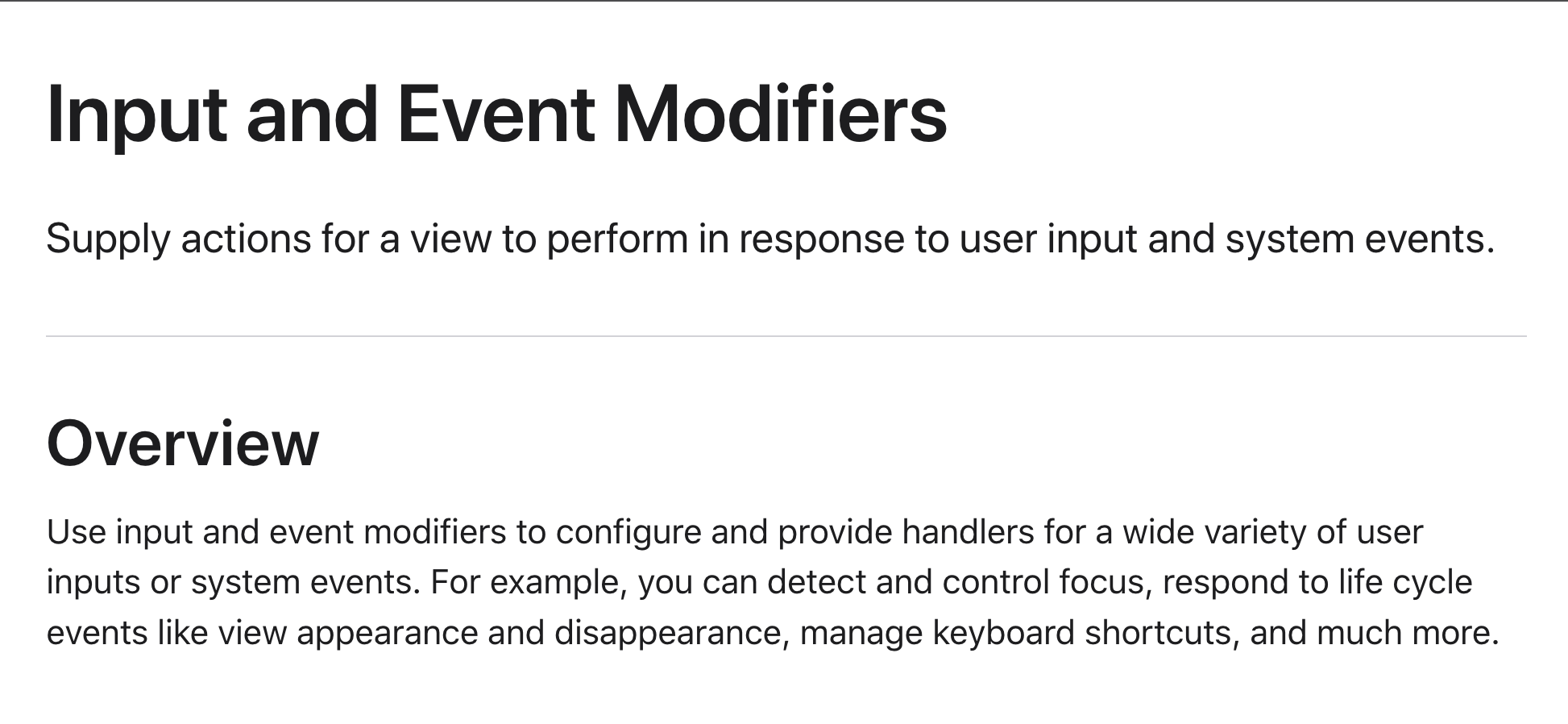 Input and Event Modifiers

Supply actions for a view to perform in response to user input and system events.

Overview

Use input and event modifiers to configure and provide handlers for a wide variety of user inputs or system events. For example, you can detect and control focus, respond to life cycle events like view appearance and disappearance, manage keyboard shortcuts, and much more.